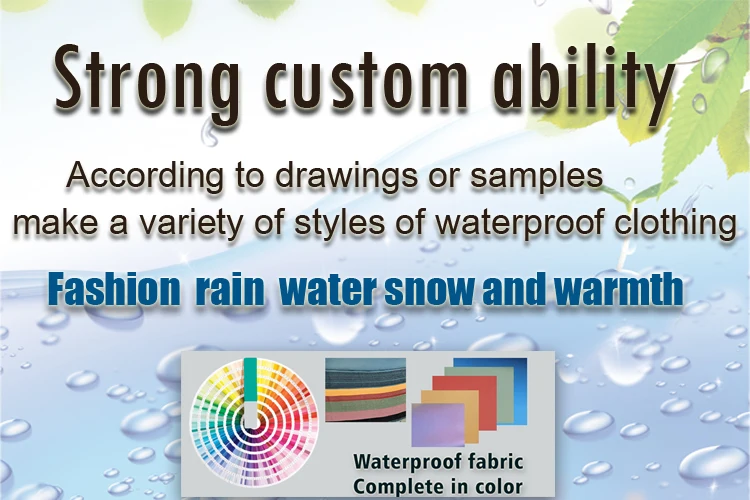 Strong custom ability

According to drawings or samples make a variety of styles of waterproof clothing

Fashion rain water snow and warmth

Waterproof fabric
Complete in color